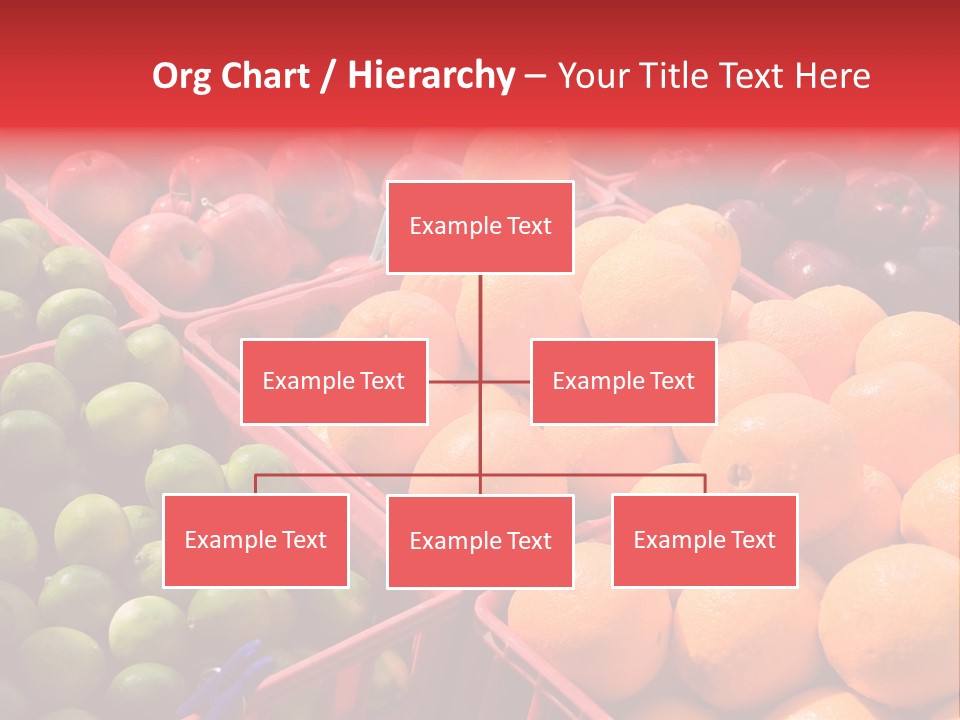 Org Chart / Hierarchy – Your Title Text Here

Example Text

Example Text

Example Text

Example Text

Example Text

Example Text